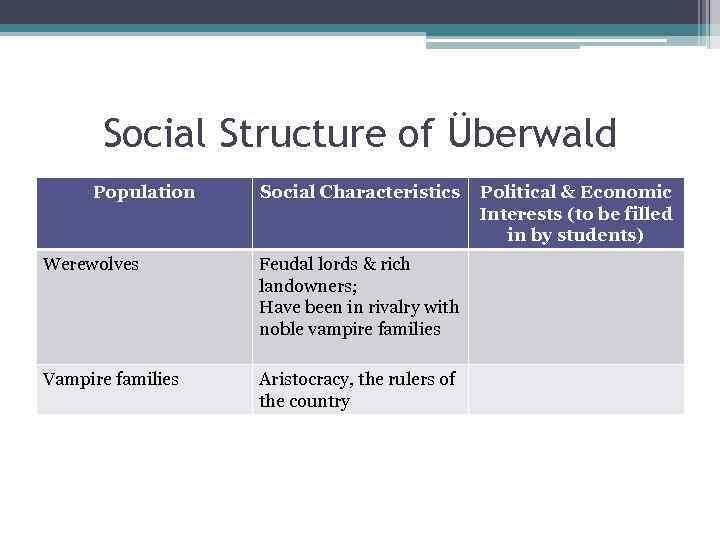 Social Structure of Überwald

| Population | Social Characteristics | Political & Economic Interests (to be filled in by students) |
|---|---|---|
| Werewolves | Feudal lords & rich landowners; Have been in rivalry with noble vampire families | |
| Vampire families | Aristocracy, the rulers of the country | |